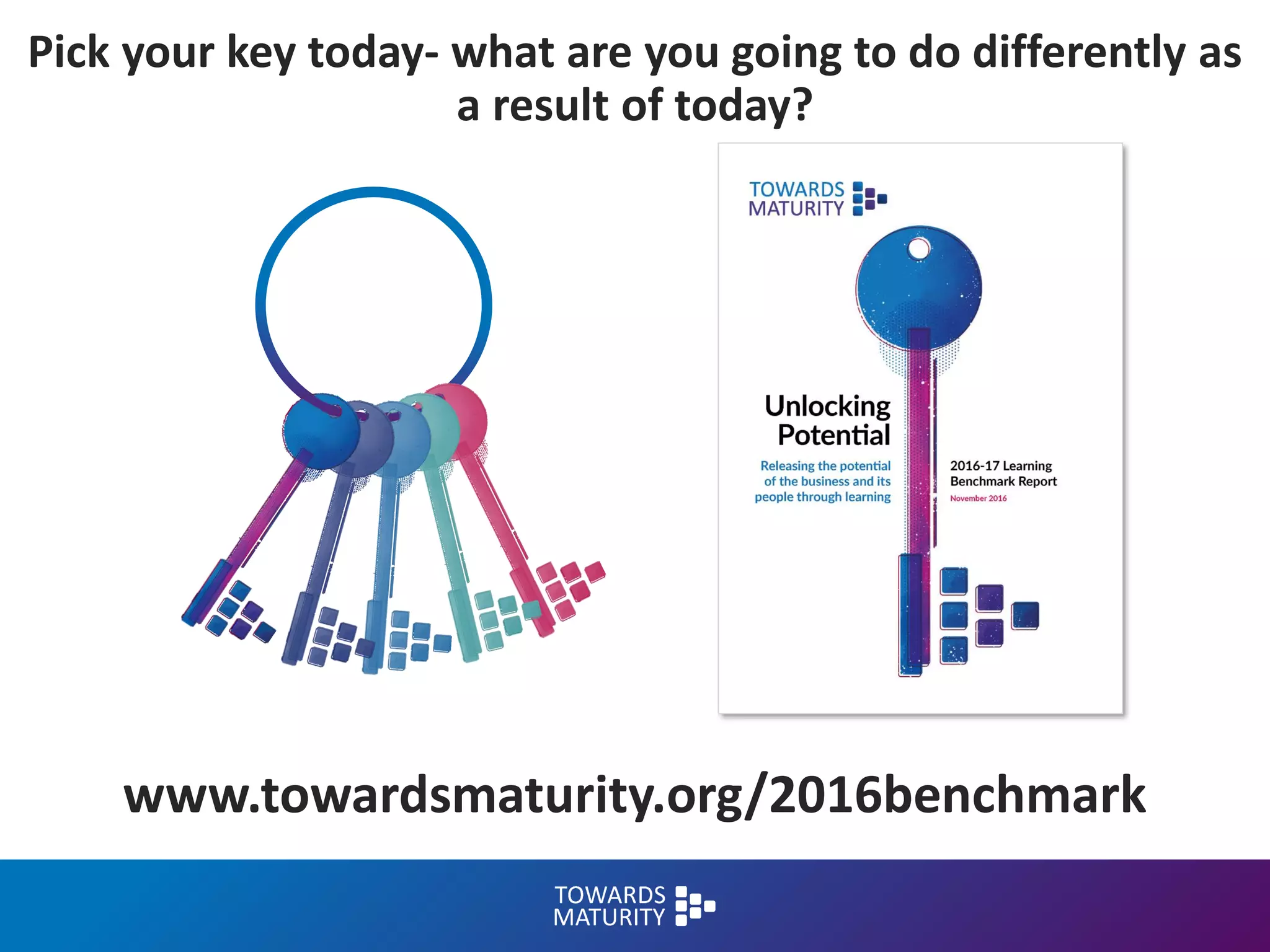 Pick your key today- what are you going to do differently as a result of today?

TOWARDS MATURITY

Unlocking Potential

Releasing the potential of the business and its people through learning

2016-17 Learning Benchmark Report

November 2016

www.towardsmaturity.org/2016benchmark

TOWARDS MATURITY